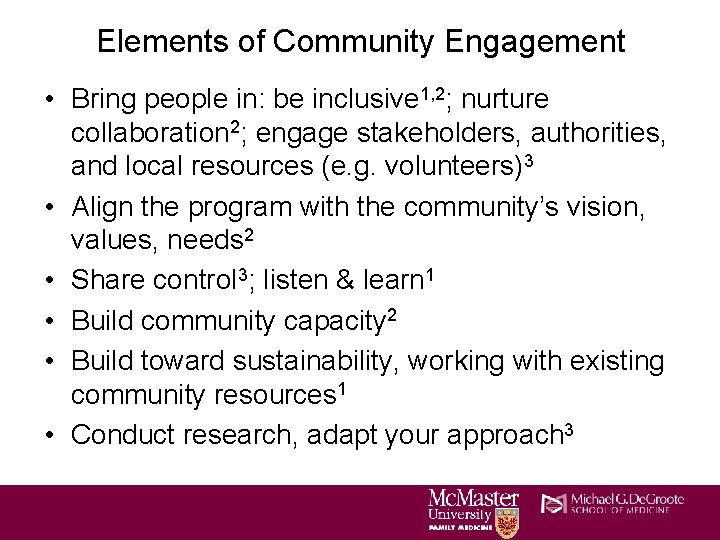 Elements of Community Engagement

• Bring people in: be inclusive$^{1,2}$; nurture collaboration$^{2}$; engage stakeholders, authorities, and local resources (e.g. volunteers)$^{3}$
• Align the program with the community's vision, values, needs$^{2}$
• Share control$^{3}$; listen & learn$^{1}$
• Build community capacity$^{2}$
• Build toward sustainability, working with existing community resources$^{1}$
• Conduct research, adapt your approach$^{3}$

McMaster University FAMILY MEDICINE

Michael G. DeGroote SCHOOL OF MEDICINE